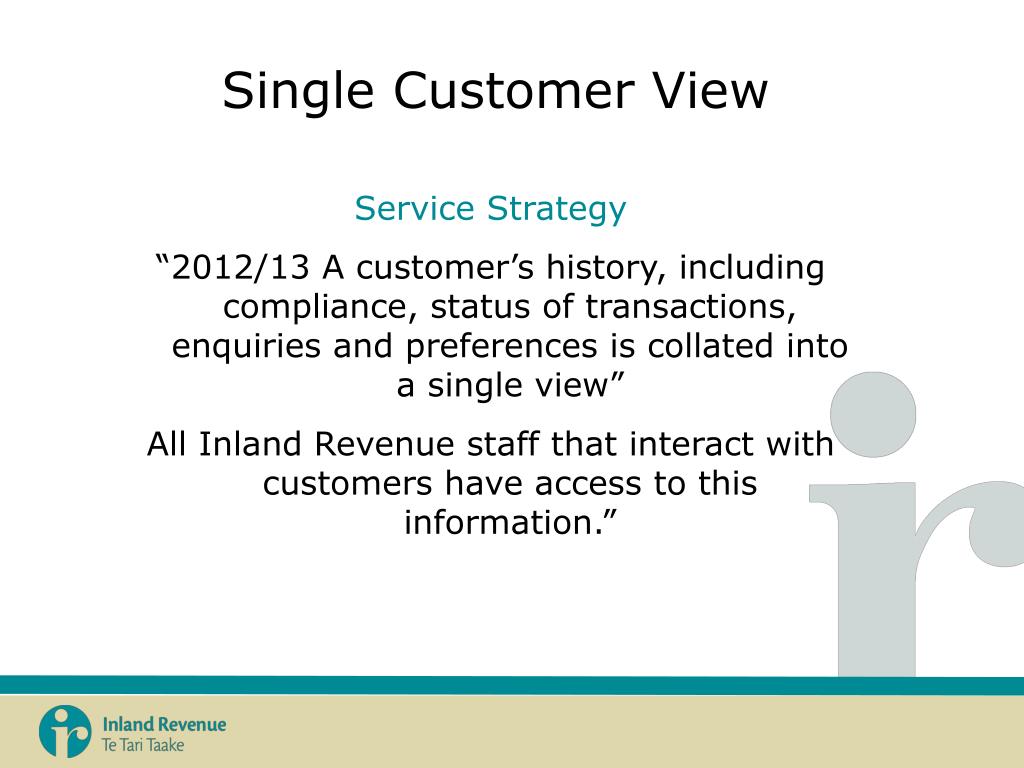 Single Customer View

Service Strategy

“2012/13 A customer’s history, including compliance, status of transactions, enquiries and preferences is collated into a single view”

All Inland Revenue staff that interact with customers have access to this information.”

Inland Revenue
Te Tari Taake